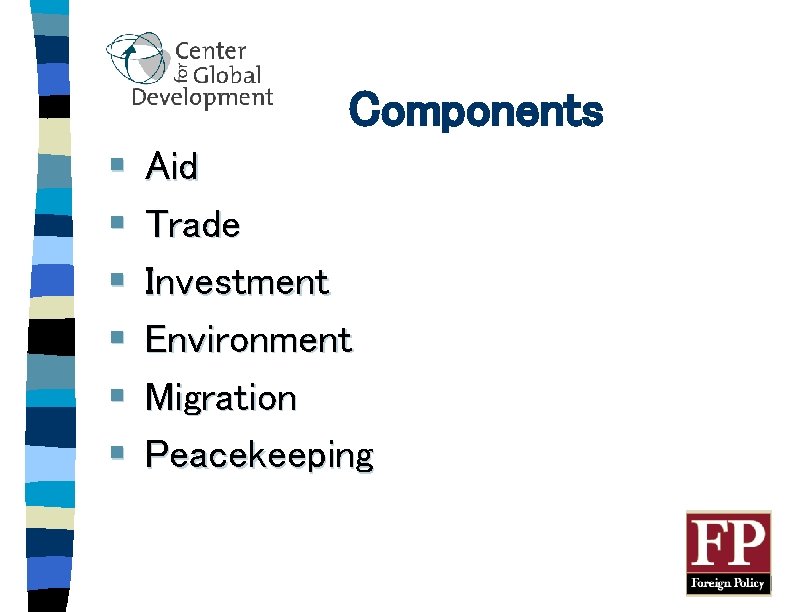 Center for Global Development

Components

- Aid
- Trade
- Investment
- Environment
- Migration
- Peacekeeping

FP
Foreign Policy